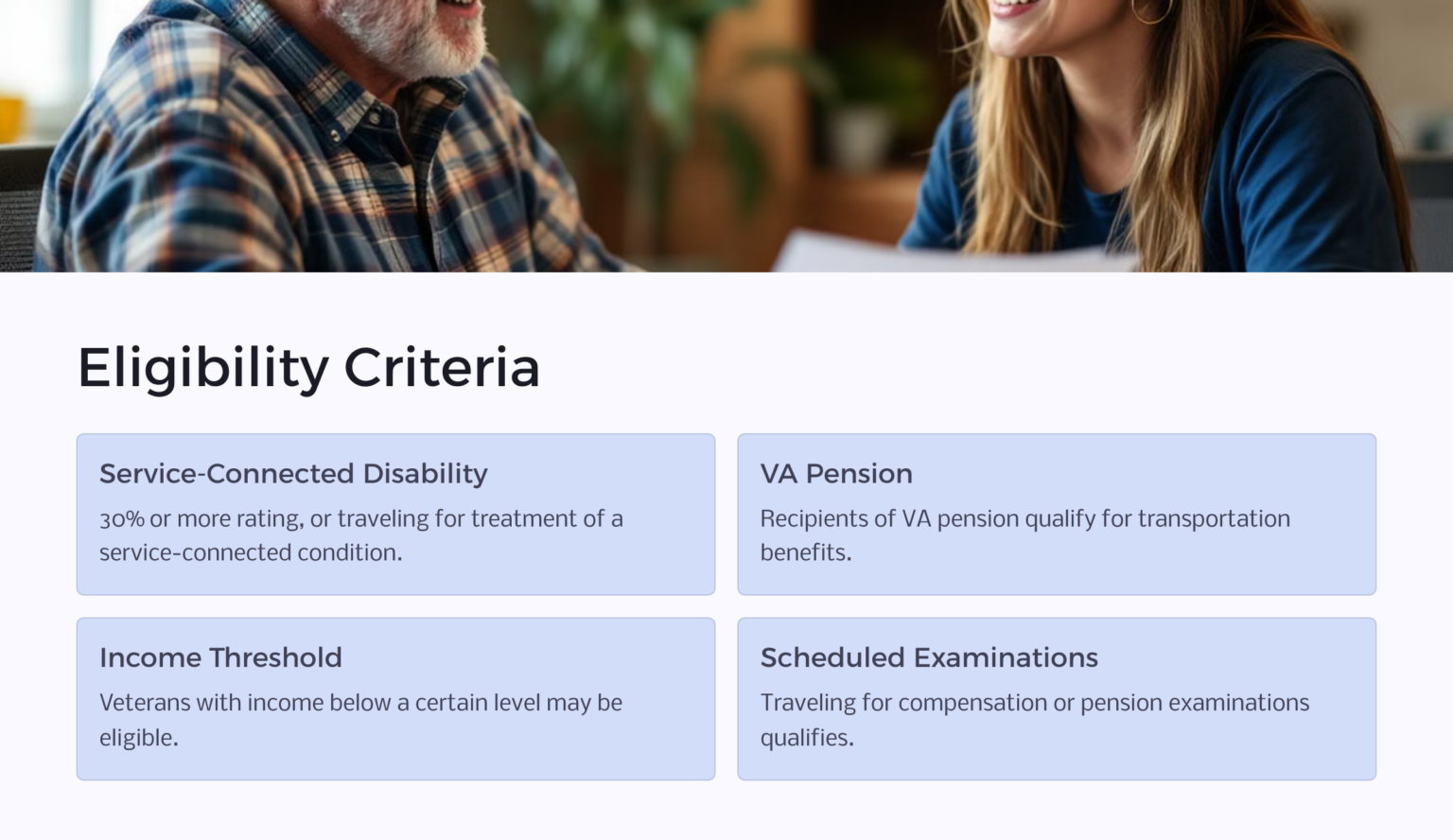 Eligibility Criteria

Service-Connected Disability

30% or more rating, or traveling for treatment of a service-connected condition.

VA Pension

Recipients of VA pension qualify for transportation benefits.

Income Threshold

Veterans with income below a certain level may be eligible.

Scheduled Examinations

Traveling for compensation or pension examinations qualifies.